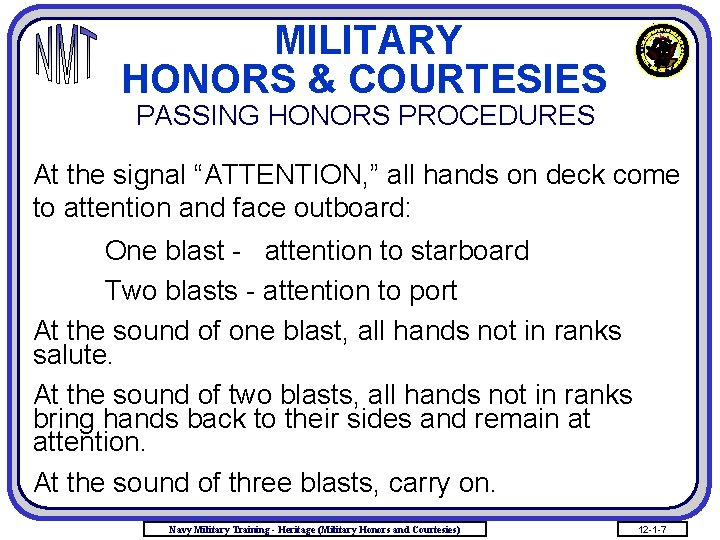 NMT

MILITARY
HONORS & COURTESIES
PASSING HONORS PROCEDURES

At the signal “ATTENTION,” all hands on deck come to attention and face outboard:

One blast - attention to starboard

Two blasts - attention to port

At the sound of one blast, all hands not in ranks salute.

At the sound of two blasts, all hands not in ranks bring hands back to their sides and remain at attention.

At the sound of three blasts, carry on.

Navy Military Training - Heritage (Military Honors and Courtesies)

12-1-7